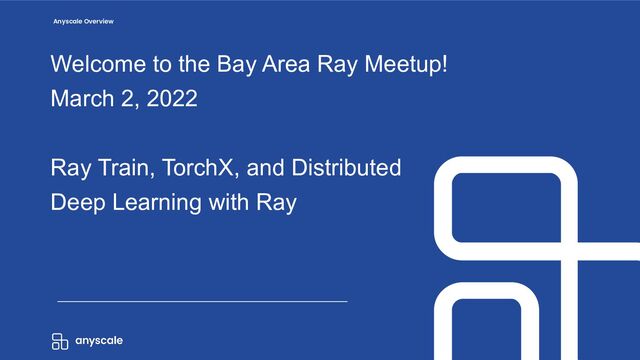 Anyscale Overview

Welcome to the Bay Area Ray Meetup!
March 2, 2022

Ray Train, TorchX, and Distributed Deep Learning with Ray

anyscale